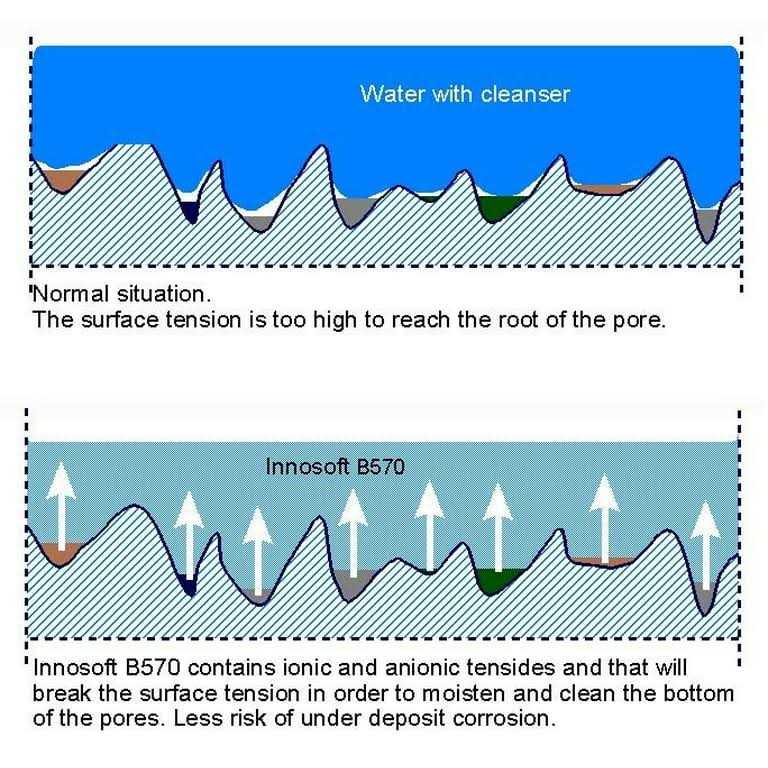 Water with cleanser

Normal situation.
The surface tension is too high to reach the root of the pore.

Innosoft B570

Innosoft B570 contains ionic and anionic tensides and that will break the surface tension in order to moisten and clean the bottom of the pores. Less risk of under deposit corrosion.